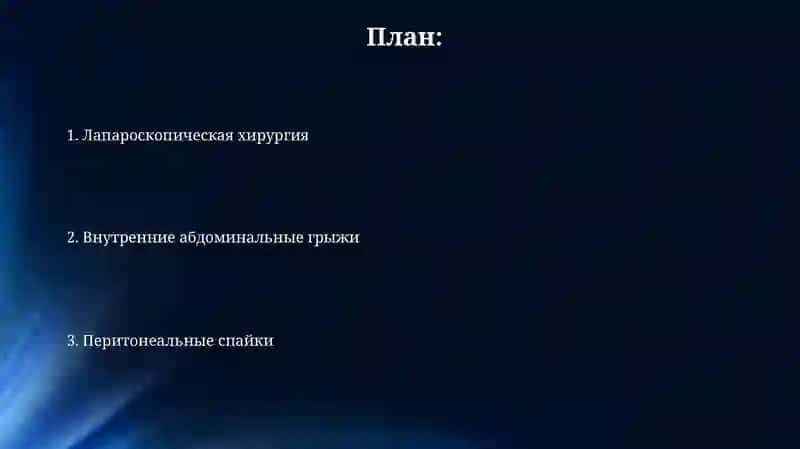 План:

1. Лапароскопическая хирургия

2. Внутренние абдоминальные грыжи

3. Перитонеальные спайки